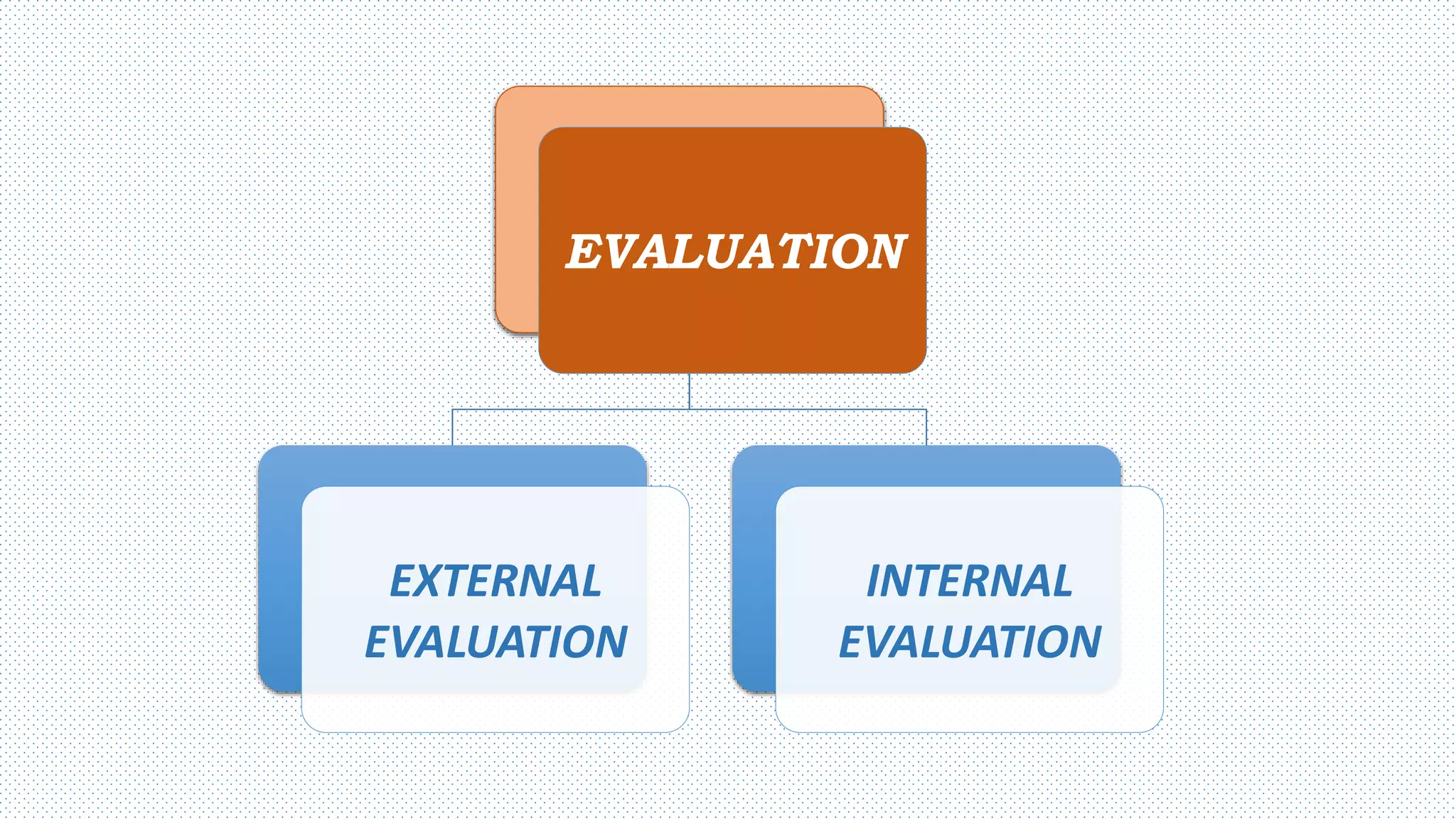 EVALUATION

EXTERNAL EVALUATION

INTERNAL EVALUATION